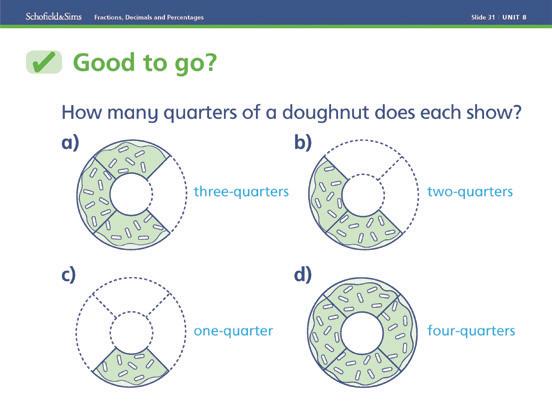 Schofield&Sims Fractions, Decimals and Percentages Slide 31 | UNIT 8

Good to go?

How many quarters of a doughnut does each show?

a) three-quarters

b) two-quarters

c) one-quarter

d) four-quarters